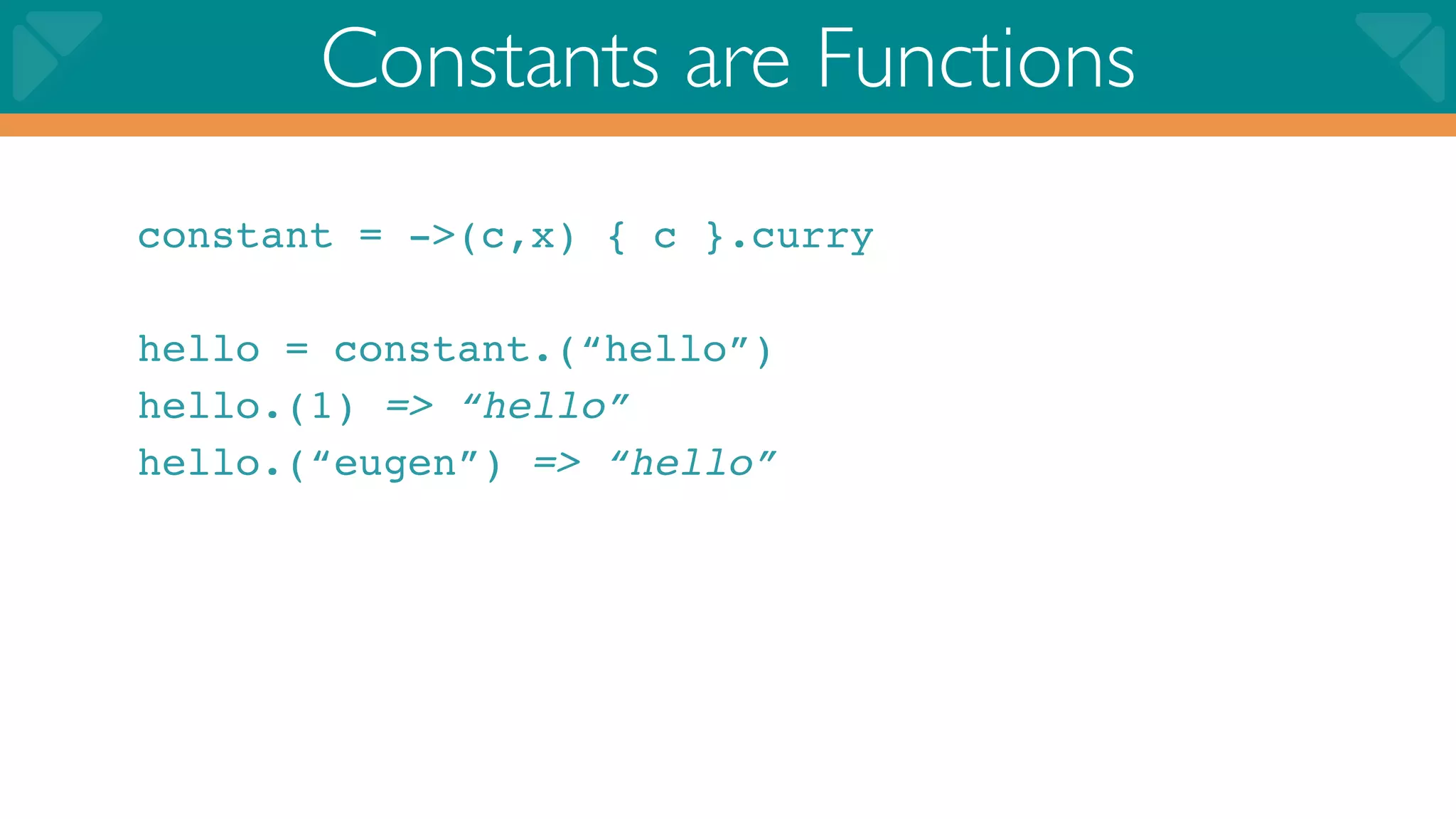 Constants are Functions

constant = ->(c,x) { c }.curry

hello = constant.(“hello”)
hello.(1) => “hello”
hello.(“eugen”) => “hello”